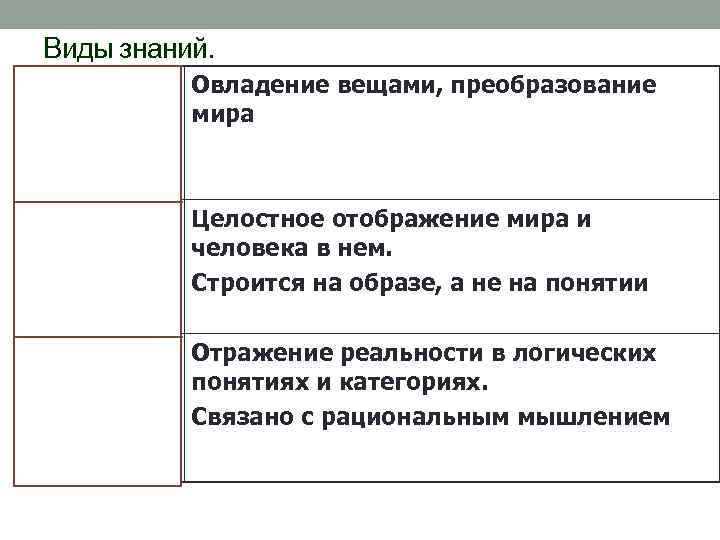 Виды знаний.

|  |  |
|---|---|
|  | Овладение вещами, преобразование мира |
|  | Целостное отображение мира и человека в нем. Строится на образе, а не на понятии |
|  | Отражение реальности в логических понятиях и категориях. Связано с рациональным мышлением |